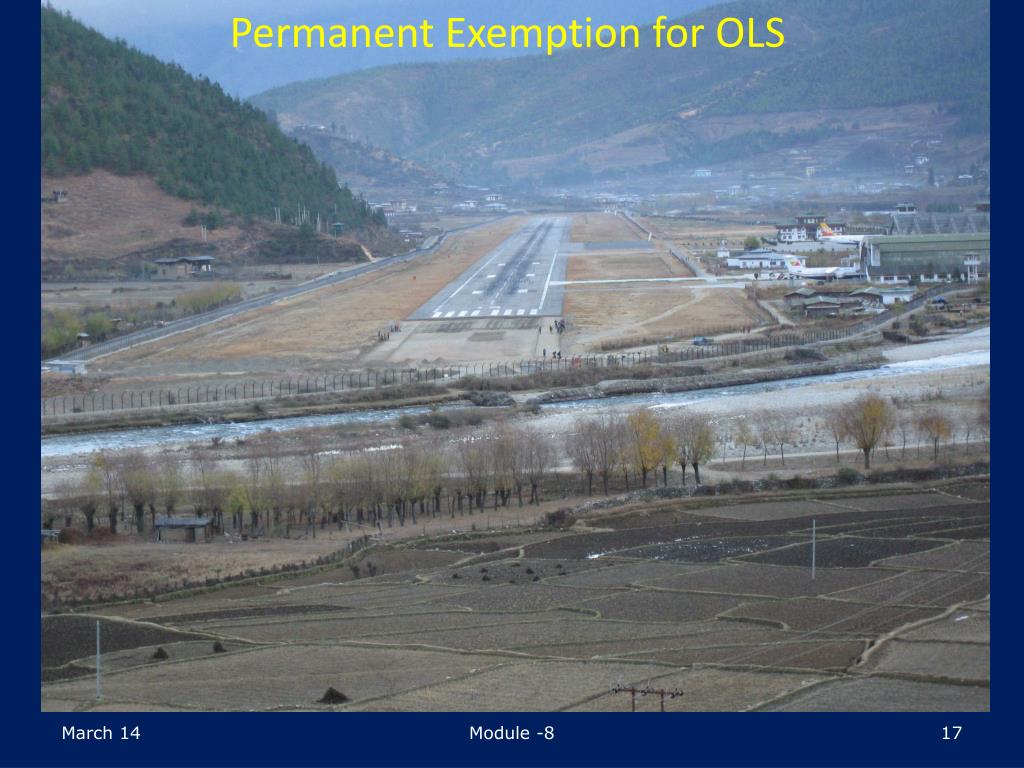 Permanent Exemption for OLS

March 14

Module -8

17